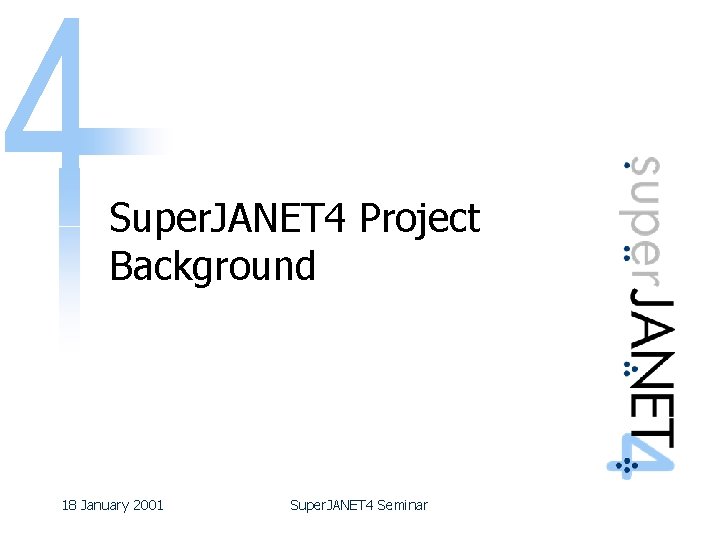 4

SuperJANET4 Project Background

superJANET4

18 January 2001

SuperJANET4 Seminar